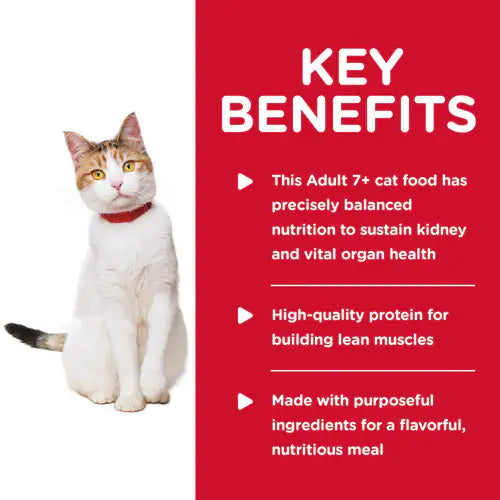 KEY BENEFITS

This Adult 7+ cat food has precisely balanced nutrition to sustain kidney and vital organ health

High-quality protein for building lean muscles

Made with purposeful ingredients for a flavorful, nutritious meal